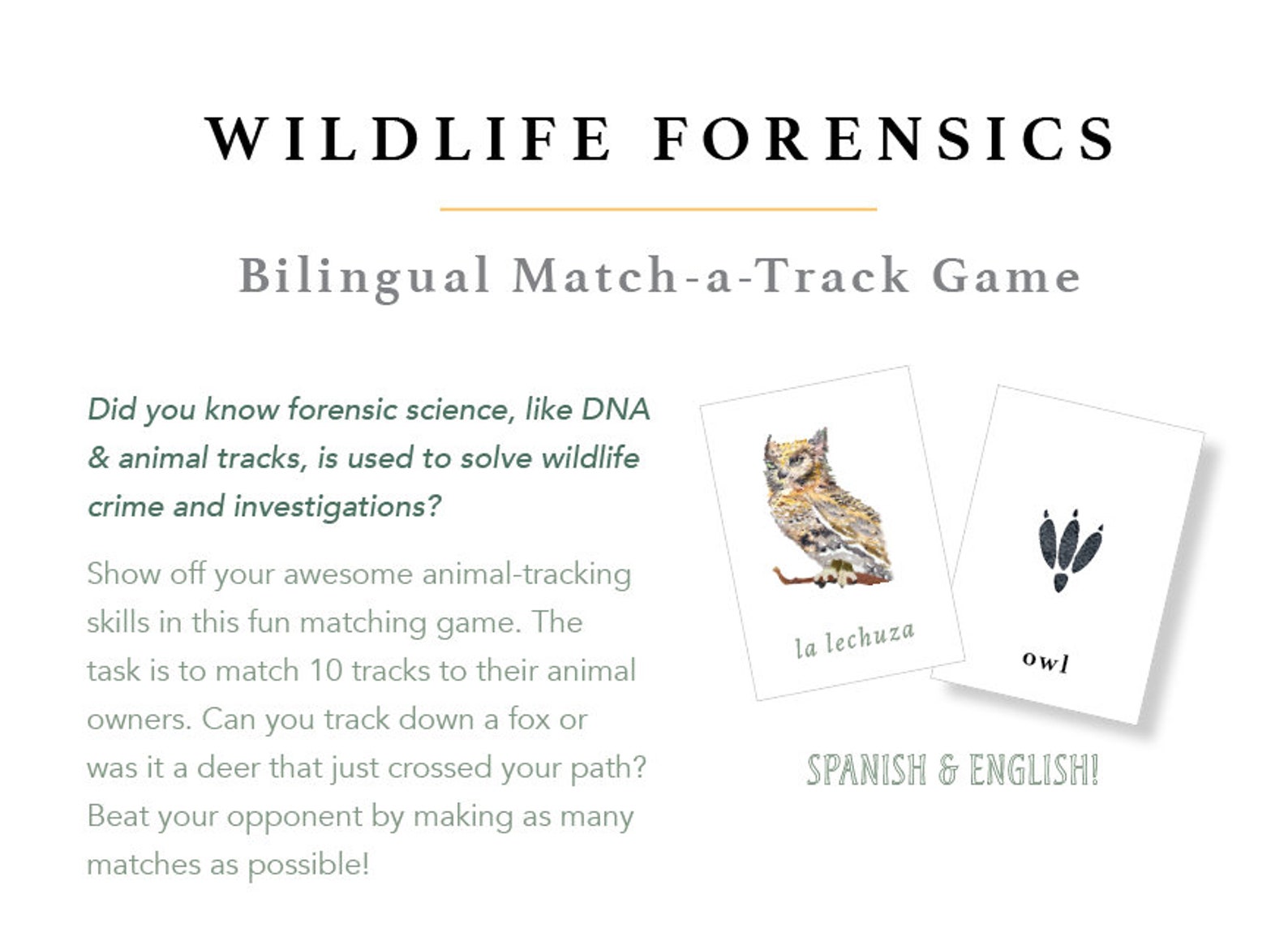 WILDLIFE FORENSICS

Bilingual Match-a-Track Game

Did you know forensic science, like DNA & animal tracks, is used to solve wildlife crime and investigations?

Show off your awesome animal-tracking skills in this fun matching game. The task is to match 10 tracks to their animal owners. Can you track down a fox or was it a deer that just crossed your path? Beat your opponent by making as many matches as possible!

la lechuza

owl

SPANISH & ENGLISH!